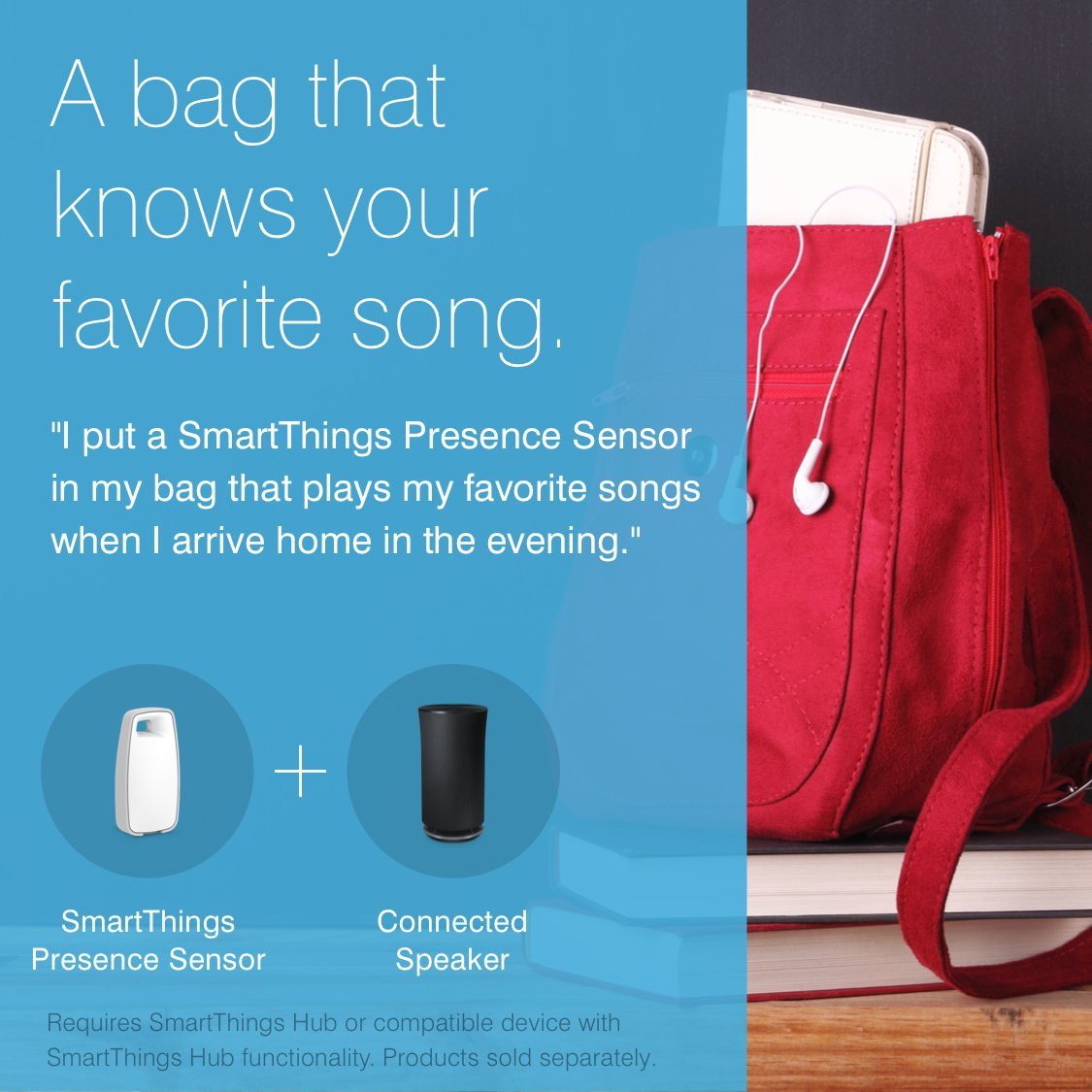 A bag that knows your favorite song.

"I put a SmartThings Presence Sensor in my bag that plays my favorite songs when I arrive home in the evening."

+

SmartThings Presence Sensor

Connected Speaker

Requires SmartThings Hub or compatible device with SmartThings Hub functionality. Products sold separately.